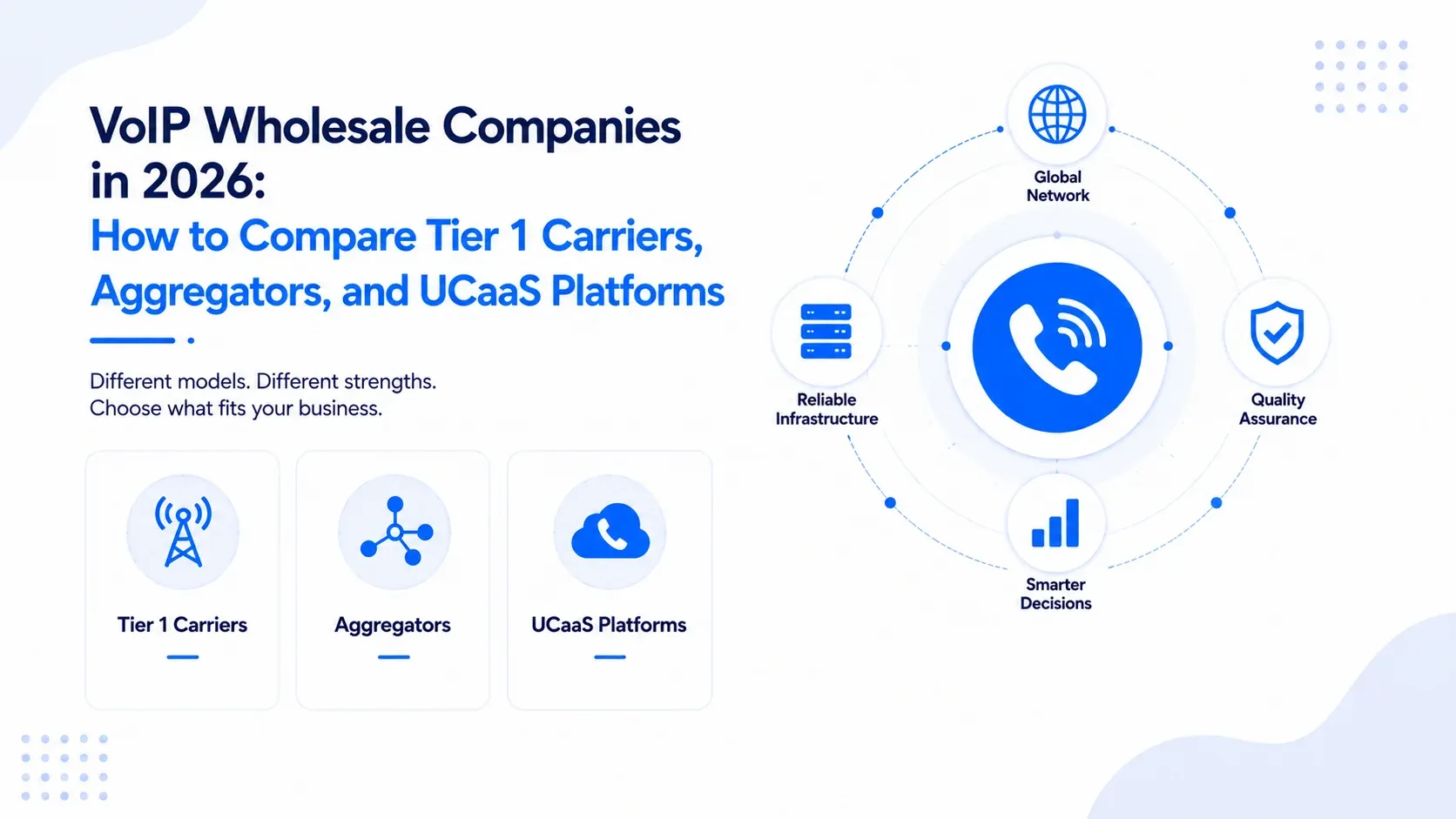 VoIP Wholesale Companies in 2026:
How to Compare Tier 1 Carriers, Aggregators, and UCaaS Platforms

Different models. Different strengths.
Choose what fits your business.

Tier 1 Carriers

Aggregators

UCaaS Platforms

Global Network

Reliable Infrastructure

Quality Assurance

Smarter Decisions